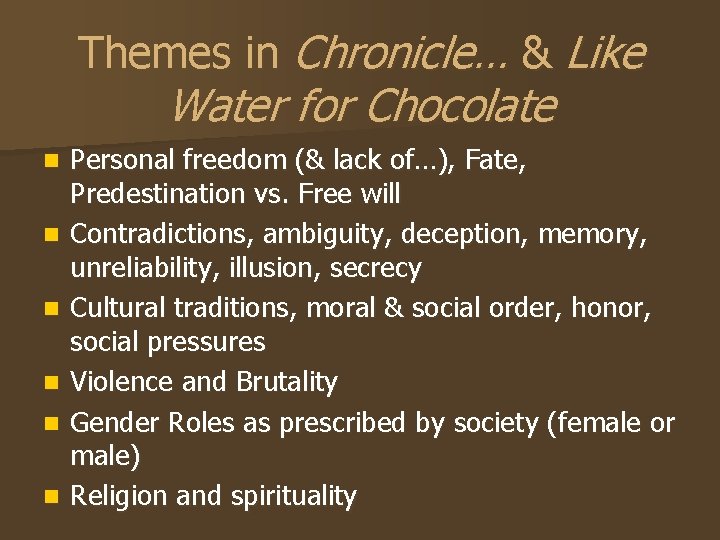 Themes in Chronicle… & Like Water for Chocolate

- Personal freedom (& lack of…), Fate, Predestination vs. Free will
- Contradictions, ambiguity, deception, memory, unreliability, illusion, secrecy
- Cultural traditions, moral & social order, honor, social pressures
- Violence and Brutality
- Gender Roles as prescribed by society (female or male)
- Religion and spirituality